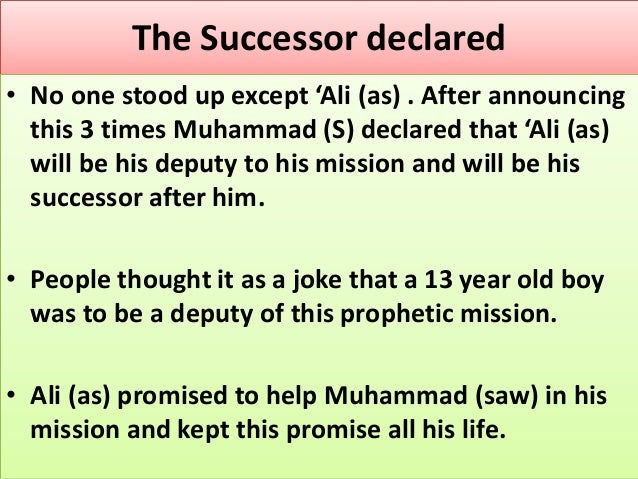 The Successor declared

• No one stood up except ‘Ali (as) . After announcing this 3 times Muhammad (S) declared that ‘Ali (as) will be his deputy to his mission and will be his successor after him.

• People thought it as a joke that a 13 year old boy was to be a deputy of this prophetic mission.

• Ali (as) promised to help Muhammad (saw) in his mission and kept this promise all his life.